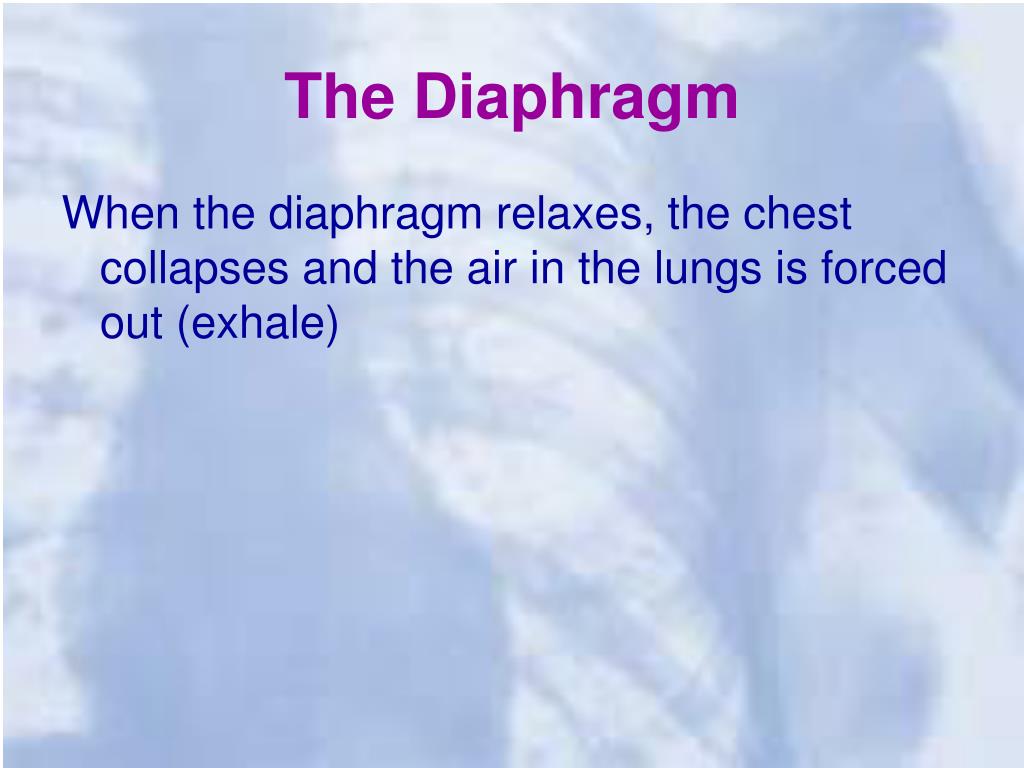 The Diaphragm

When the diaphragm relaxes, the chest collapses and the air in the lungs is forced out (exhale)